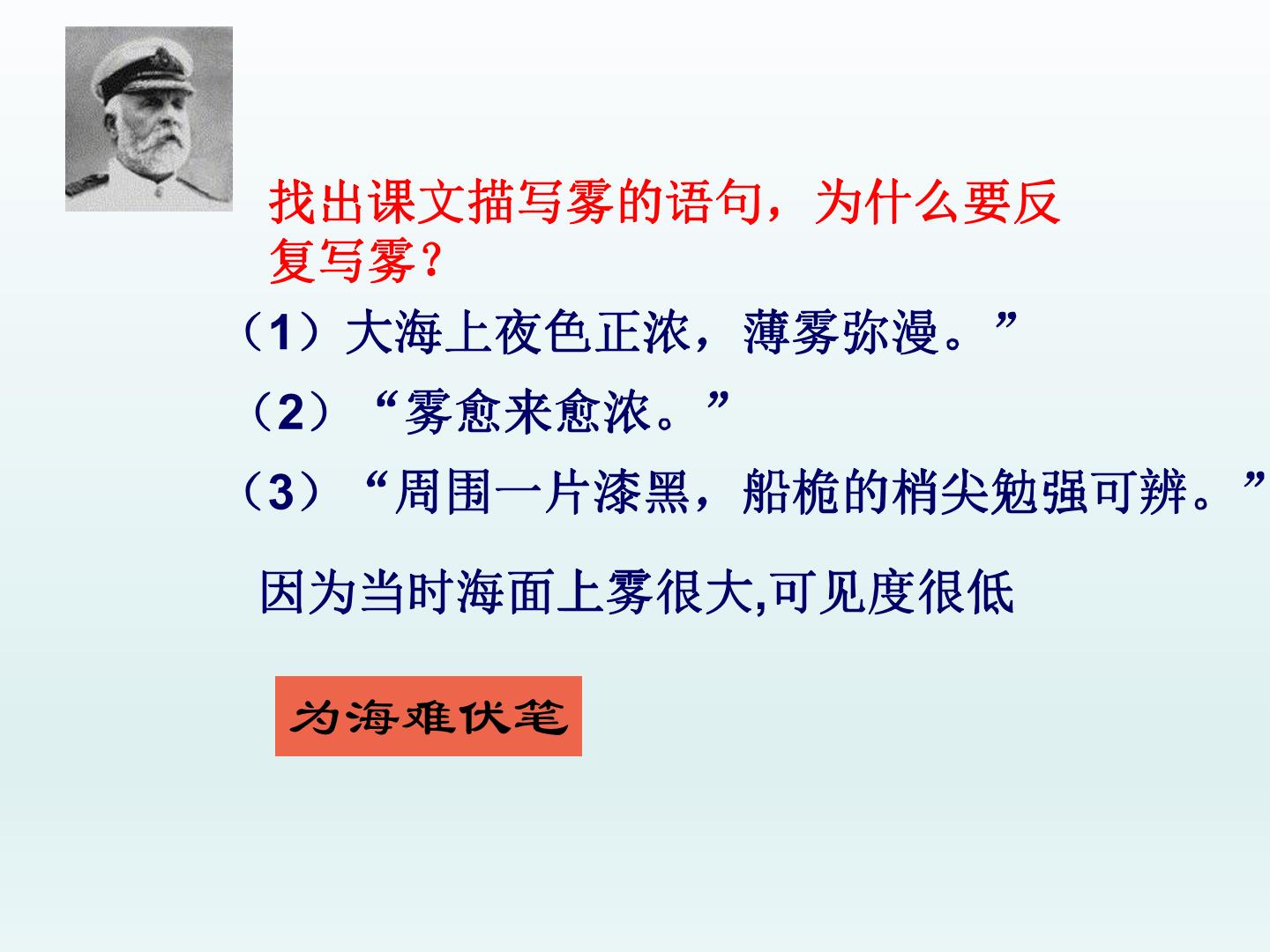 找出课文描写雾的语句，为什么要反复写雾？

（1）大海上夜色正浓，薄雾弥漫。”

（2）“雾愈来愈浓。”

（3）“周围一片漆黑，船桅的梢尖勉强可辨。”

因为当时海面上雾很大,可见度很低

为海难伏笔